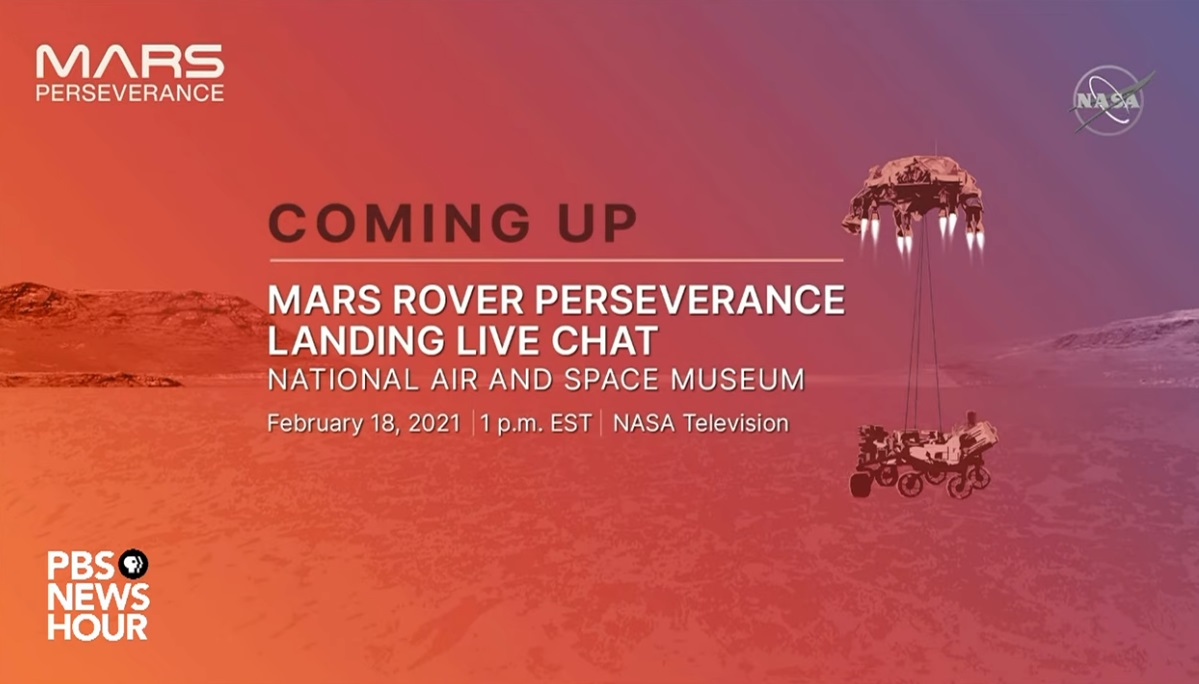 MARS
PERSEVERANCE

NASA

COMING UP

MARS ROVER PERSEVERANCE LANDING LIVE CHAT
NATIONAL AIR AND SPACE MUSEUM

February 18, 2021 | 1 p.m. EST | NASA Television

PBS NEWS HOUR